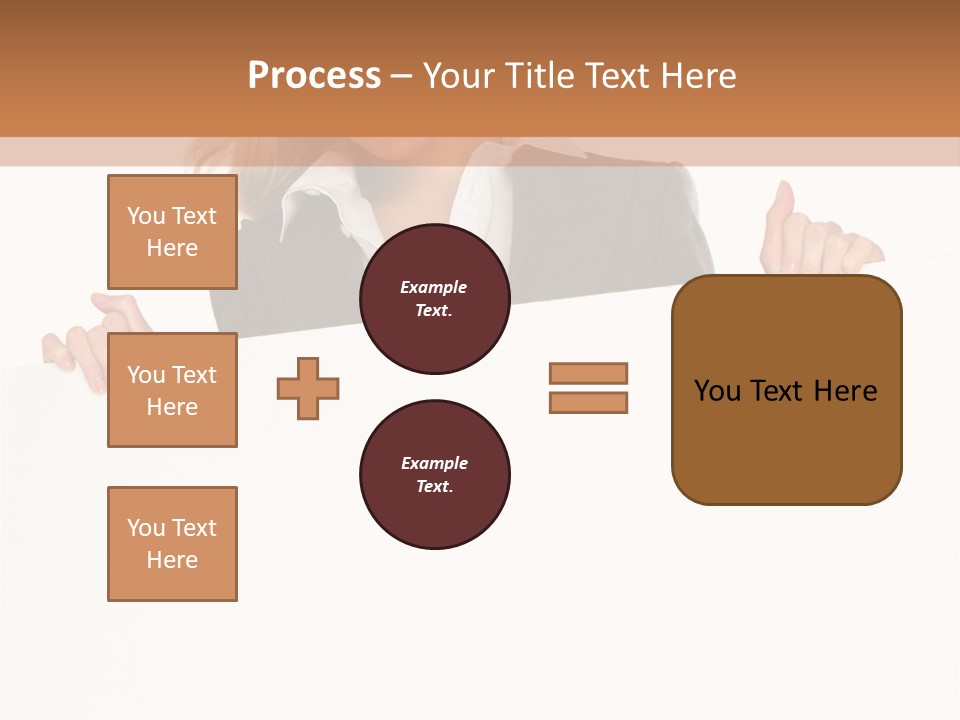 Process – Your Title Text Here

You Text Here

You Text Here

You Text Here

Example Text.

Example Text.

You Text Here